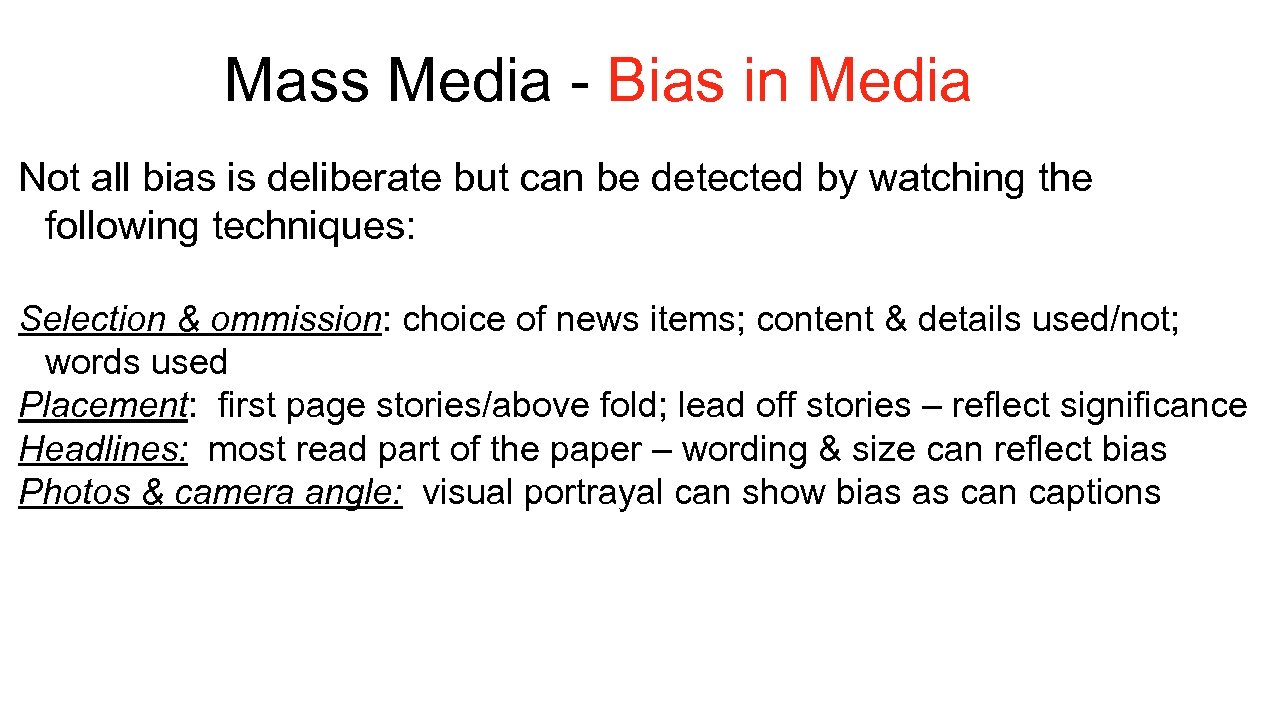 Mass Media - Bias in Media

Not all bias is deliberate but can be detected by watching the following techniques:

Selection & ommission: choice of news items; content & details used/not; words used
Placement: first page stories/above fold; lead off stories – reflect significance
Headlines: most read part of the paper – wording & size can reflect bias
Photos & camera angle: visual portrayal can show bias as can captions